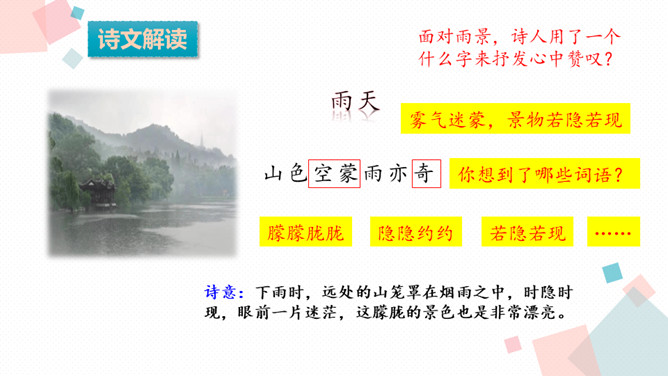 诗文解读

面对雨景，诗人用了一个什么字来抒发心中赞叹？

雨天

雾气迷蒙，景物若隐若现

山色空蒙雨亦奇

你想到了哪些词语？

朦朦胧胧

隐隐约约

若隐若现

……

诗意：下雨时，远处的山笼罩在烟雨之中，时隐时现，眼前一片迷茫，这朦胧的景色也是非常漂亮。